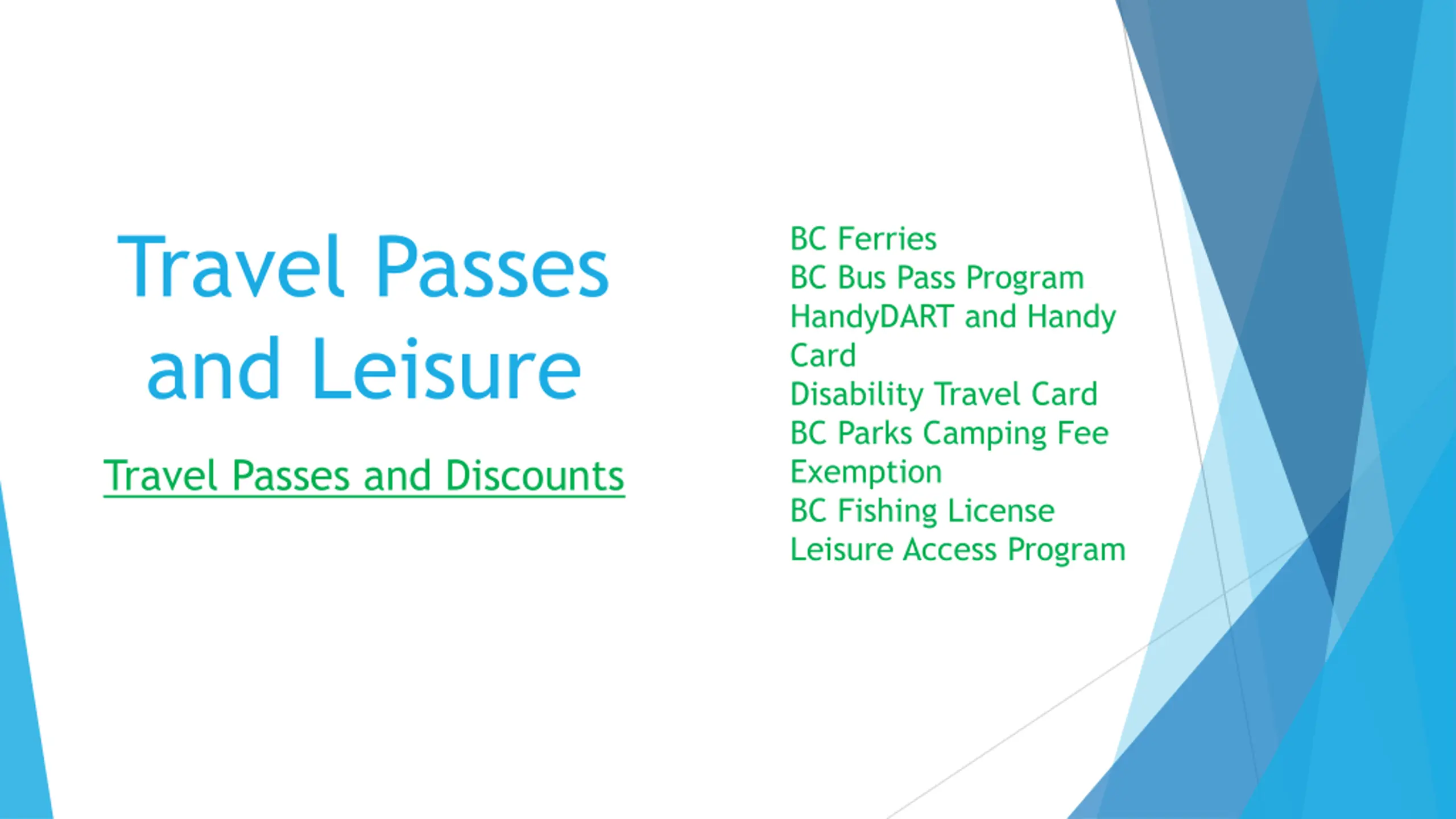 Travel Passes and Leisure

Travel Passes and Discounts

BC Ferries
BC Bus Pass Program
HandyDART and Handy Card
Disability Travel Card
BC Parks Camping Fee Exemption
BC Fishing License
Leisure Access Program